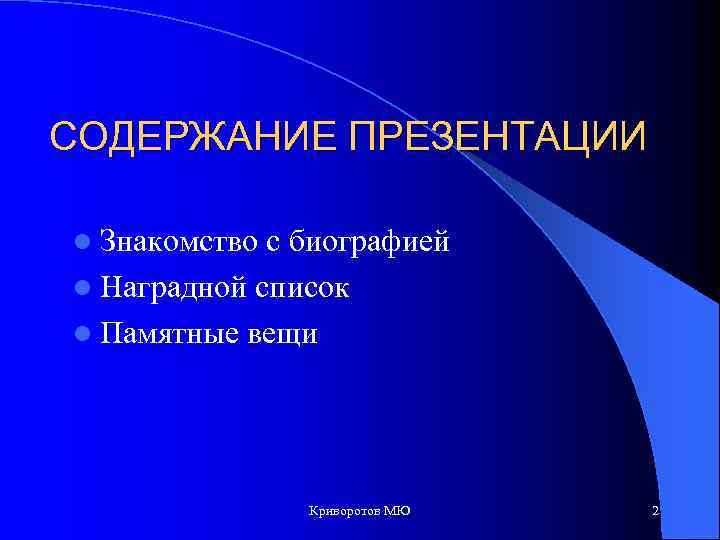 СОДЕРЖАНИЕ ПРЕЗЕНТАЦИИ

Знакомство с биографией
Наградной список
Памятные вещи

Криворотов МЮ

2